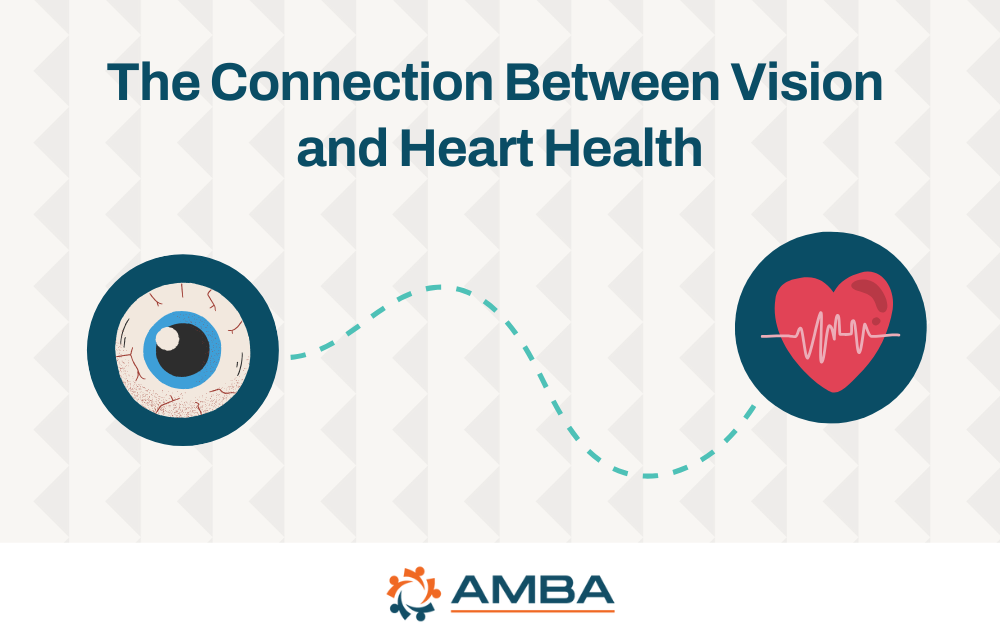 The Connection Between Vision and Heart Health

AMBA